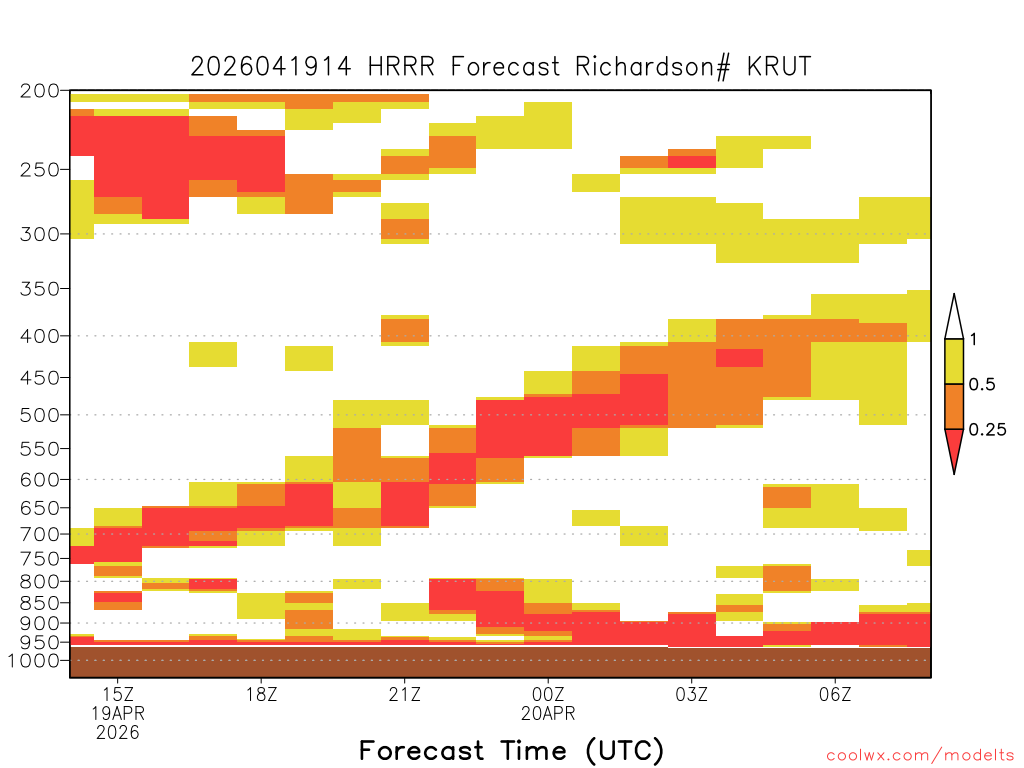 2026041914 HRRR Forecast Richardson# KRUT

200
250
300
350
400
450
500
550
600
650
700
750
800
850
900
950
1000

1
0.5
0.25

15Z
19APR
2026

18Z

21Z

00Z
20APR

03Z

06Z

Forecast Time (UTC)

coolwx.com/modelts